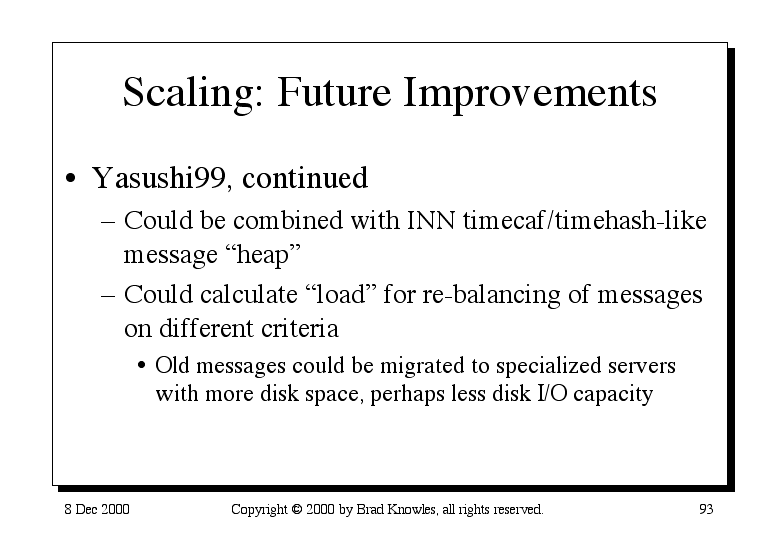 Scaling: Future Improvements

• Yasushi99, continued
– Could be combined with INN timecaf/timehash-like message “heap”
– Could calculate “load” for re-balancing of messages on different criteria
• Old messages could be migrated to specialized servers with more disk space, perhaps less disk I/O capacity

8 Dec 2000

Copyright © 2000 by Brad Knowles, all rights reserved.

93